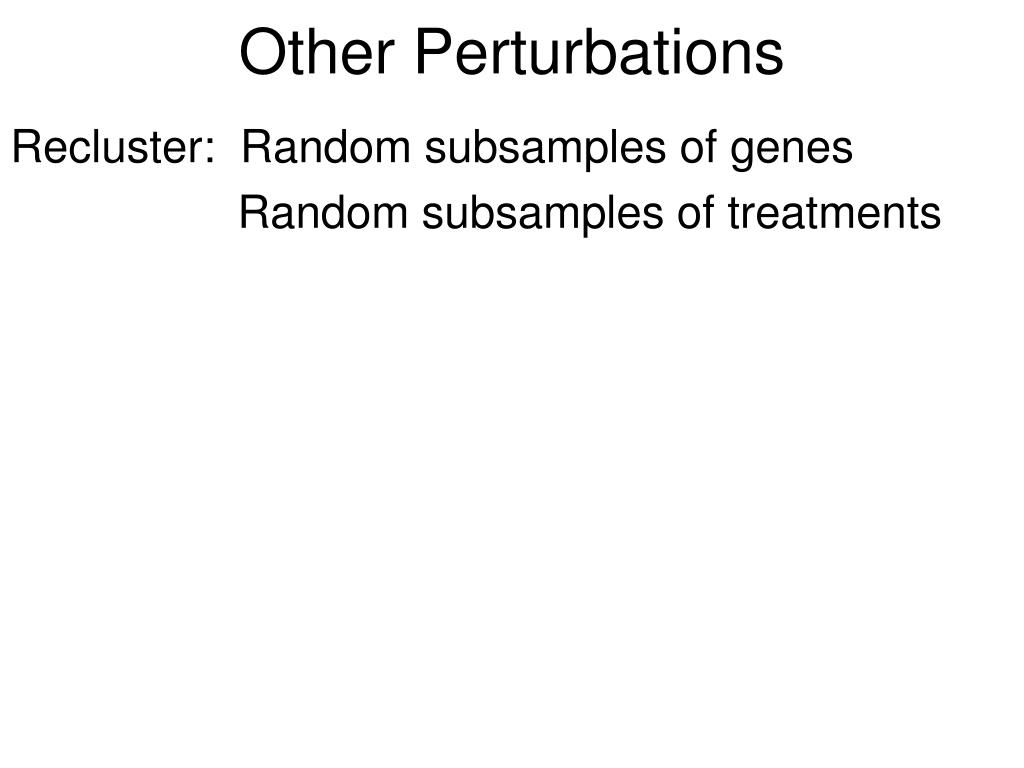 Other Perturbations

Recluster: Random subsamples of genes
Random subsamples of treatments